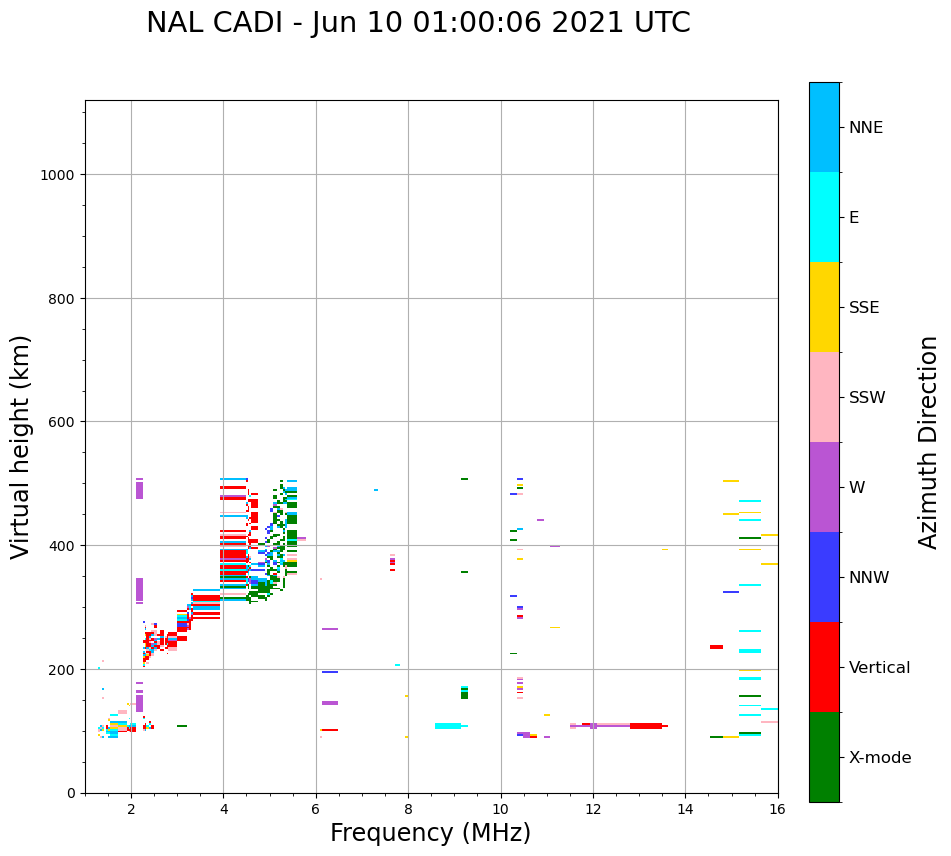 NAL CADI - Jun 10 01:00:06 2021 UTC

Virtual height (km)

1000
800
600
400
200
0

2
4
6
8
10
12
14
16

Frequency (MHz)

NNE
E
SSE
SSW
W
NNW
Vertical
X-mode

Azimuth Direction